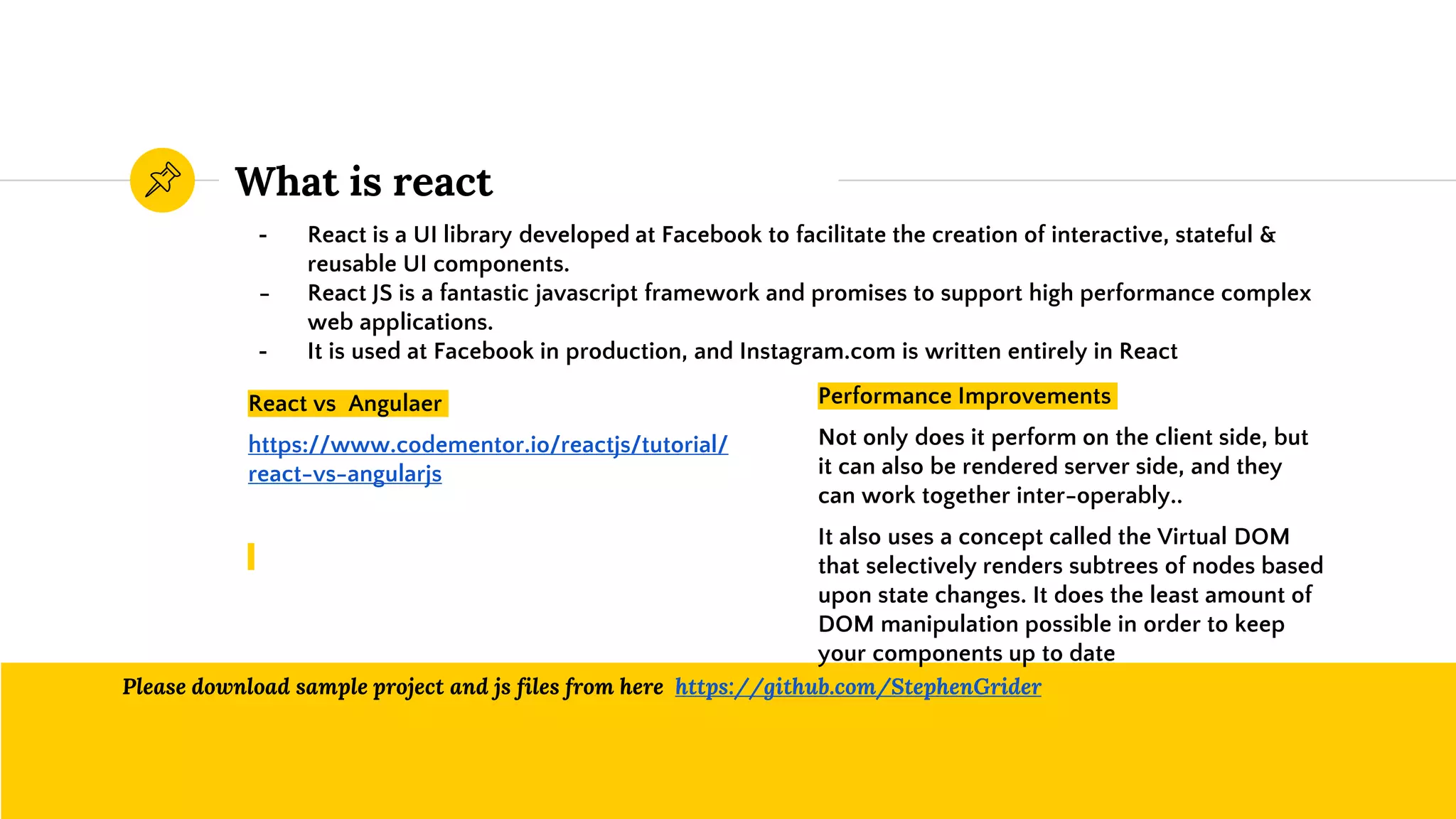 What is react

- React is a UI library developed at Facebook to facilitate the creation of interactive, stateful & reusable UI components.
- React JS is a fantastic javascript framework and promises to support high performance complex web applications.
- It is used at Facebook in production, and Instagram.com is written entirely in React

React vs  Angulaer

https://www.codementor.io/reactjs/tutorial/react-vs-angularjs

Performance Improvements

Not only does it perform on the client side, but it can also be rendered server side, and they can work together inter-operably..

It also uses a concept called the Virtual DOM that selectively renders subtrees of nodes based upon state changes. It does the least amount of DOM manipulation possible in order to keep your components up to date

Please download sample project and js files from here https://github.com/StephenGrider